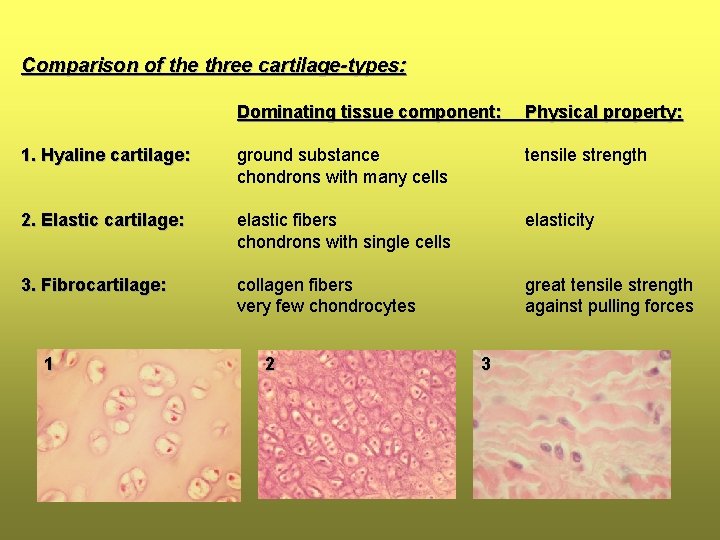 Comparison of the three cartilage-types:

| | Dominating tissue component: | Physical property: |
|---|---|---|
| 1. Hyaline cartilage: | ground substance chondrons with many cells | tensile strength |
| 2. Elastic cartilage: | elastic fibers chondrons with single cells | elasticity |
| 3. Fibrocartilage: | collagen fibers very few chondrocytes | great tensile strength against pulling forces |

1

2

3